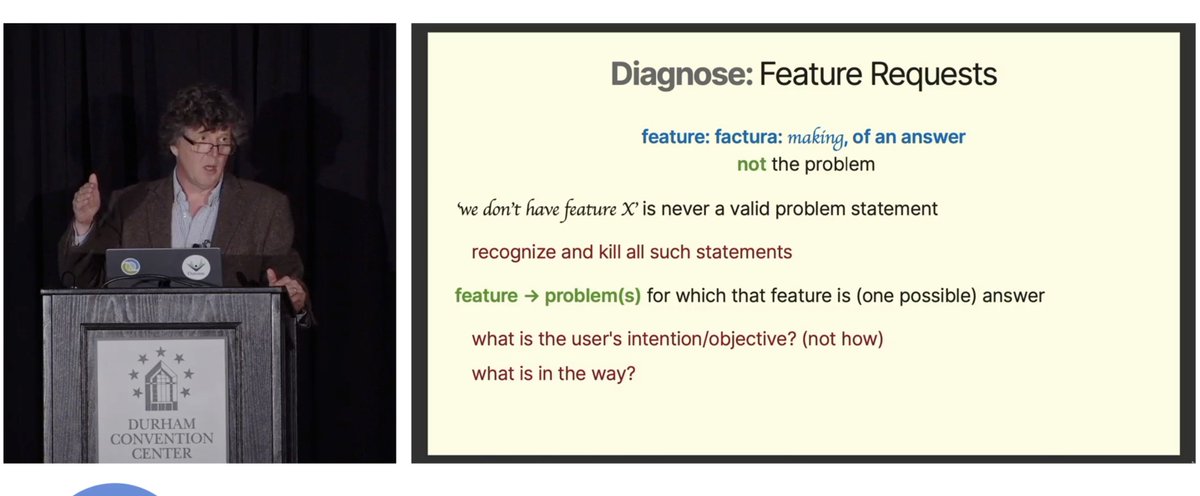 DURHAM CONVENTION CENTER

Diagnose: Feature Requests

feature: factura: making, of an answer
not the problem

'we don't have feature X' is never a valid problem statement

recognize and kill all such statements

feature → problem(s) for which that feature is (one possible) answer

what is the user's intention/objective? (not how)

what is in the way?